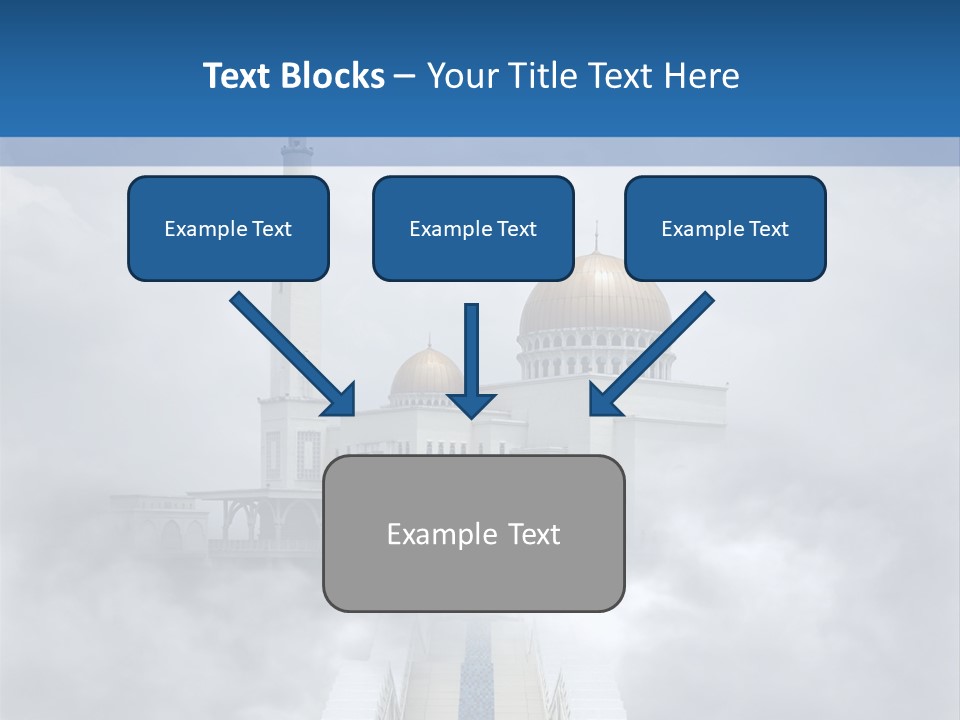 Text Blocks – Your Title Text Here

Example Text

Example Text

Example Text

Example Text